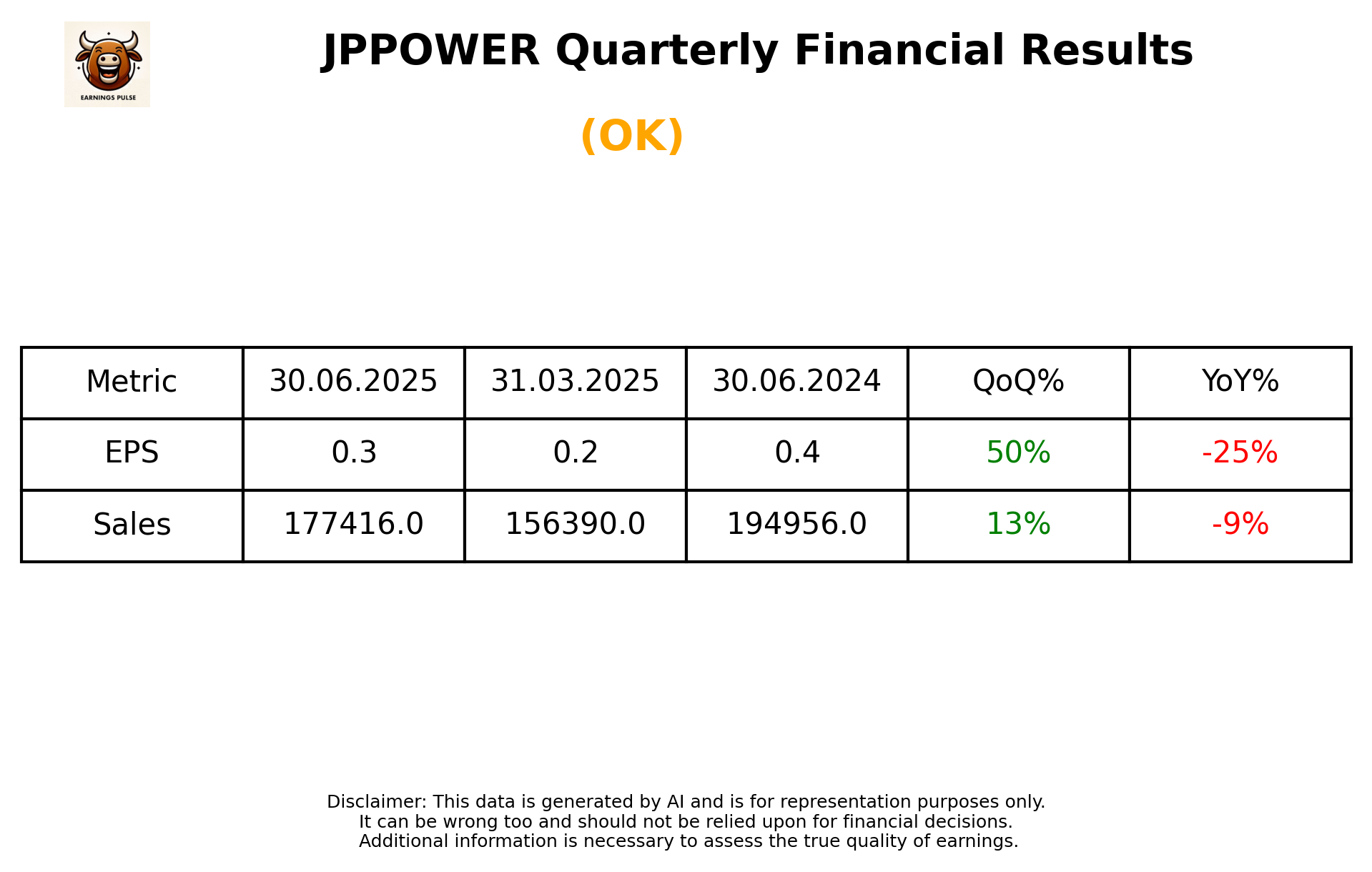 EARNINGS PULSE

JPPOWER Quarterly Financial Results

(OK)

| Metric | 30.06.2025 | 31.03.2025 | 30.06.2024 | QoQ% | YoY% |
|---|---|---|---|---|---|
| EPS | 0.3 | 0.2 | 0.4 | 50% | -25% |
| Sales | 177416.0 | 156390.0 | 194956.0 | 13% | -9% |

Disclaimer: This data is generated by AI and is for representation purposes only.
It can be wrong too and should not be relied upon for financial decisions.
Additional information is necessary to assess the true quality of earnings.